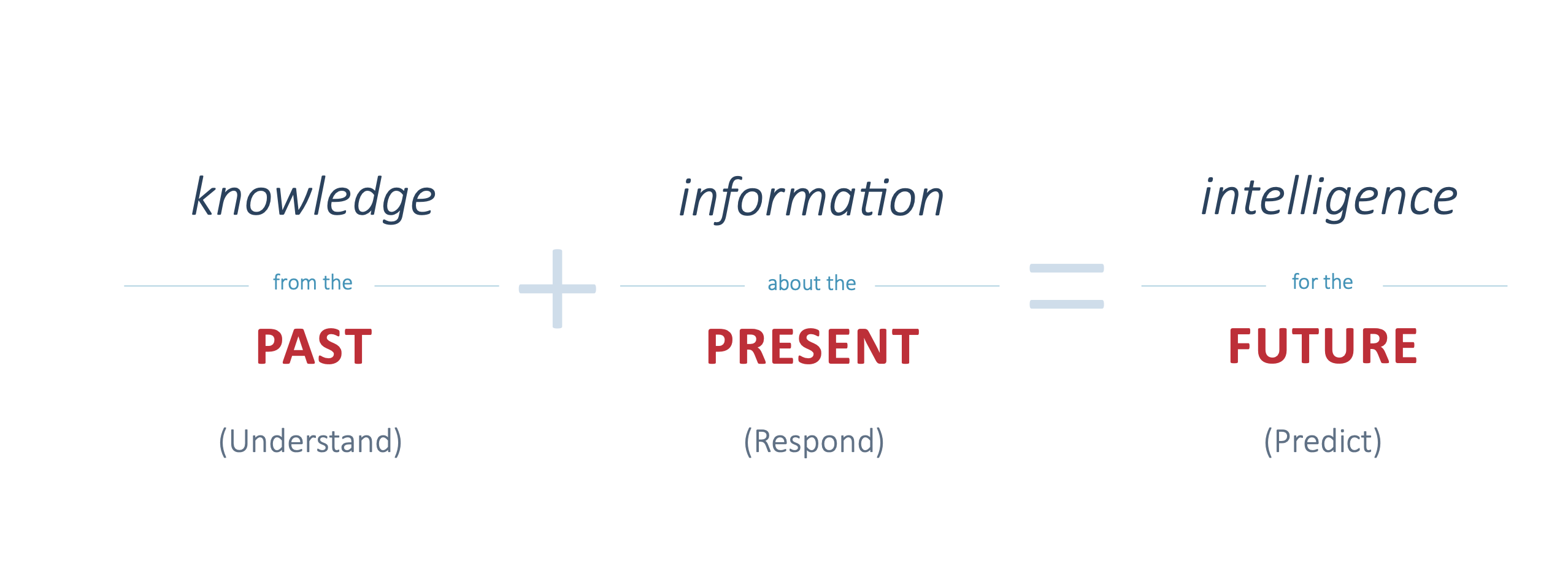 knowledge

from the

PAST

(Understand)

+

information

about the

PRESENT

(Respond)

=

intelligence

for the

FUTURE

(Predict)